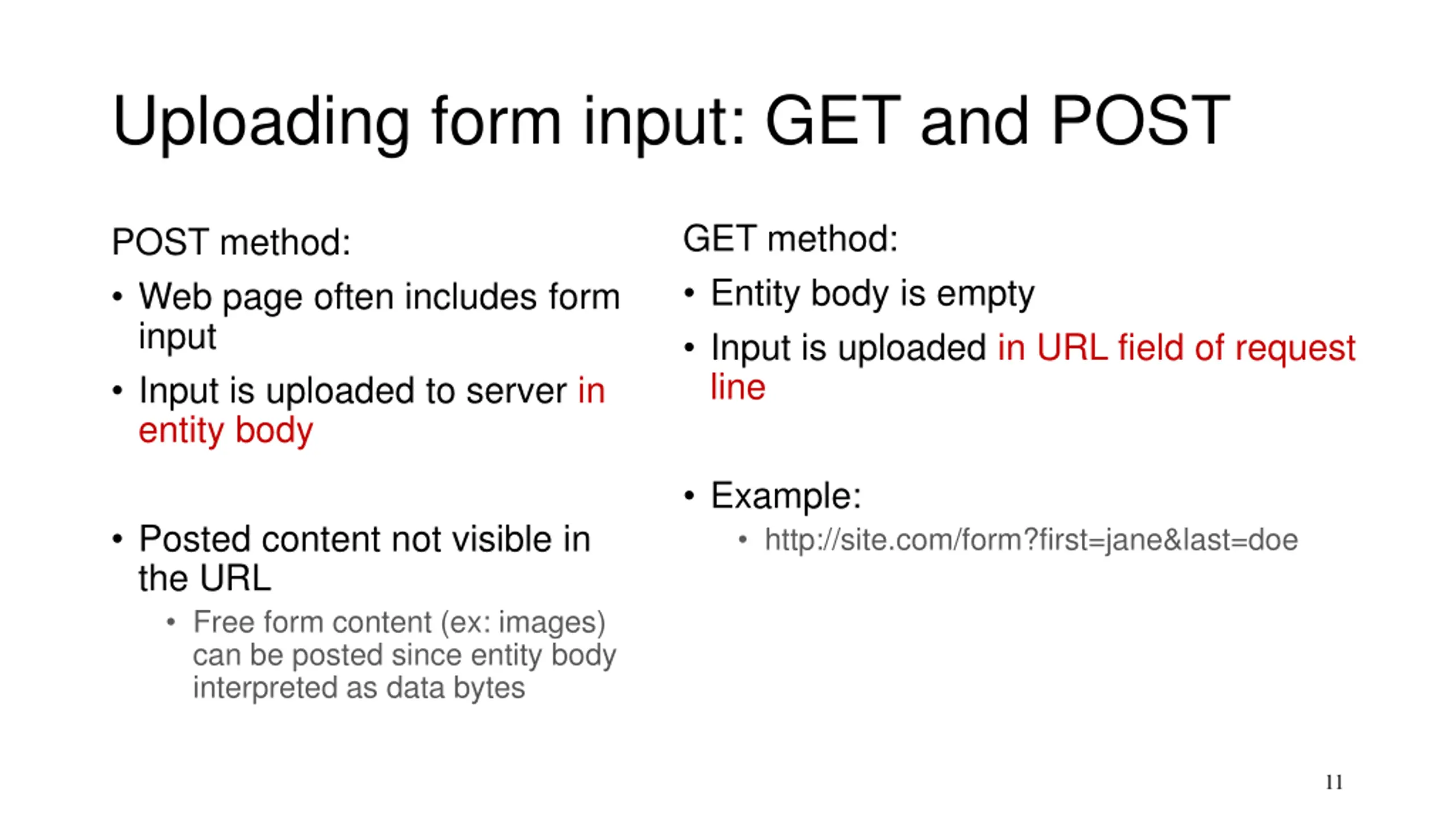 Uploading form input: GET and POST

POST method:

• Web page often includes form input

• Input is uploaded to server in entity body

• Posted content not visible in the URL

• Free form content (ex: images) can be posted since entity body interpreted as data bytes

GET method:

• Entity body is empty

• Input is uploaded in URL field of request line

• Example:

• http://site.com/form?first=jane&last=doe

11